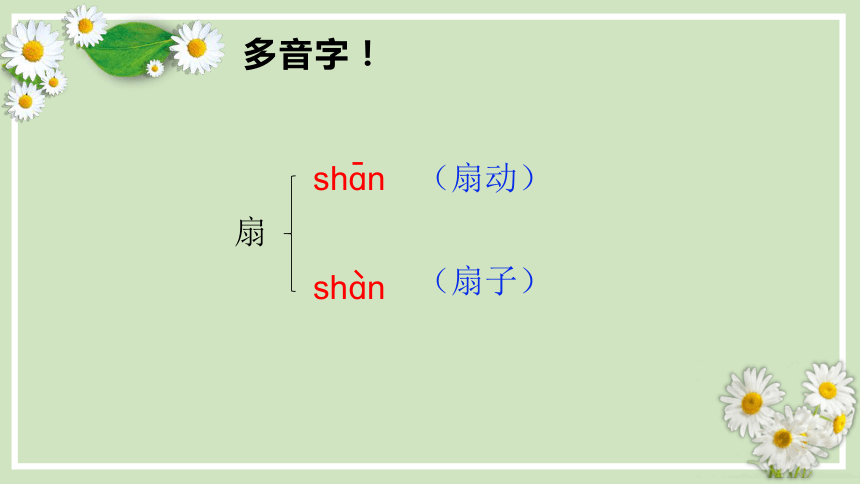 多音字！

扇

shān （扇动）

shàn （扇子）